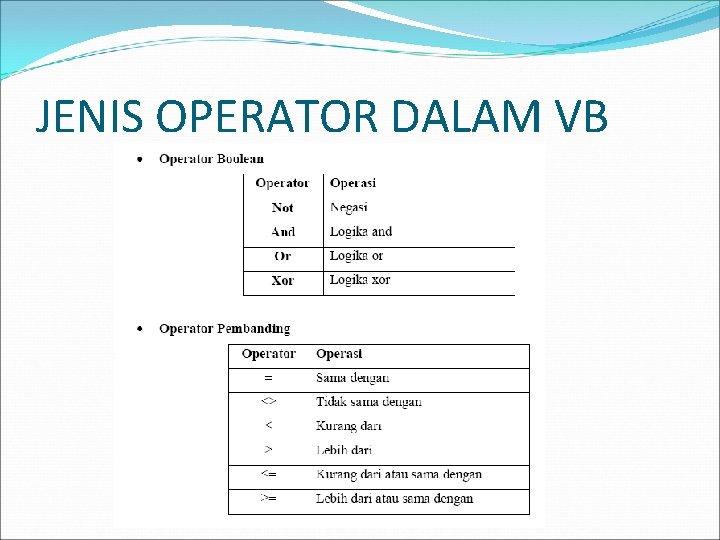 JENIS OPERATOR DALAM VB

• Operator Boolean

| Operator | Operasi |
|---|---|
| Not | Negasi |
| And | Logika and |
| Or | Logika or |
| Xor | Logika xor |

• Operator Pembanding

| Operator | Operasi |
|---|---|
| = | Sama dengan |
| <> | Tidak sama dengan |
| < | Kurang dari |
| > | Lebih dari |
| <= | Kurang dari atau sama dengan |
| >= | Lebih dari atau sama dengan |